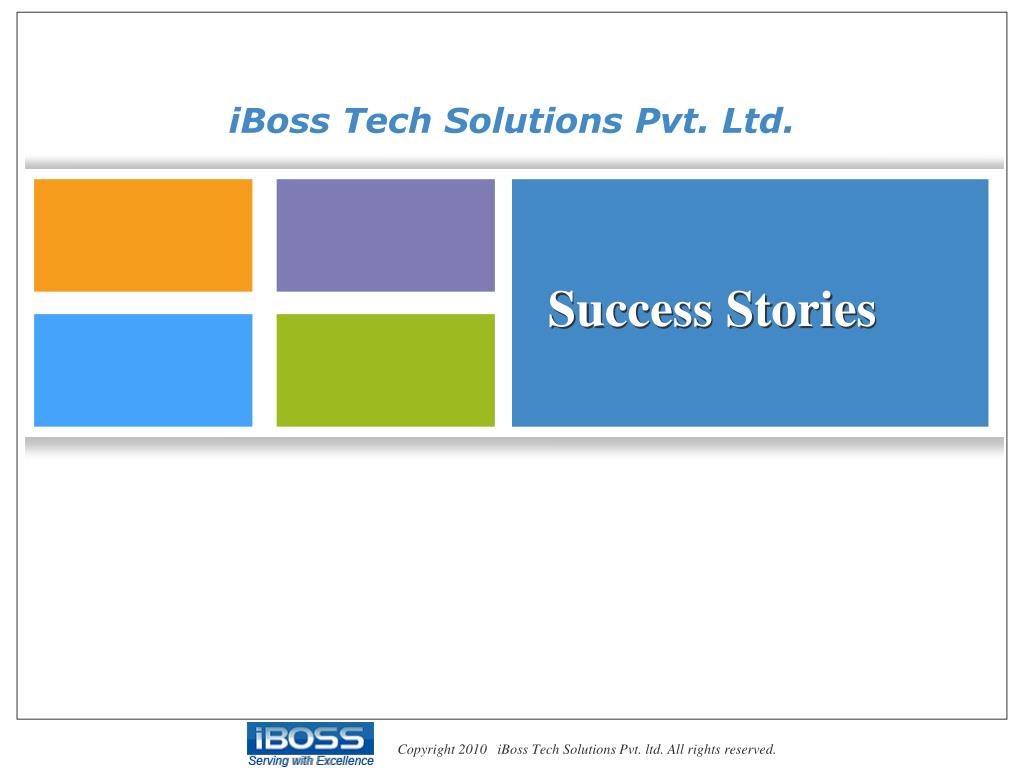 iBoss Tech Solutions Pvt. Ltd.

Success Stories

iBOSS
Serving with Excellence

Copyright 2010 iBoss Tech Solutions Pvt. ltd. All rights reserved.